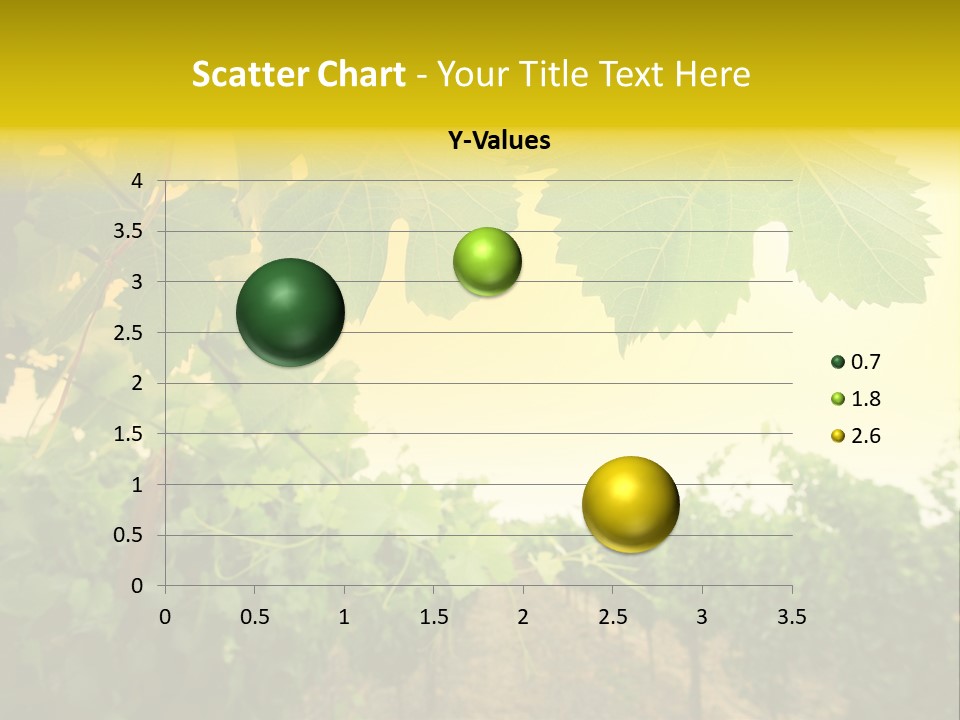 Scatter Chart - Your Title Text Here

Y-Values

4
3.5
3
2.5
2
1.5
1
0.5
0

0 0.5 1 1.5 2 2.5 3 3.5

0.7
1.8
2.6